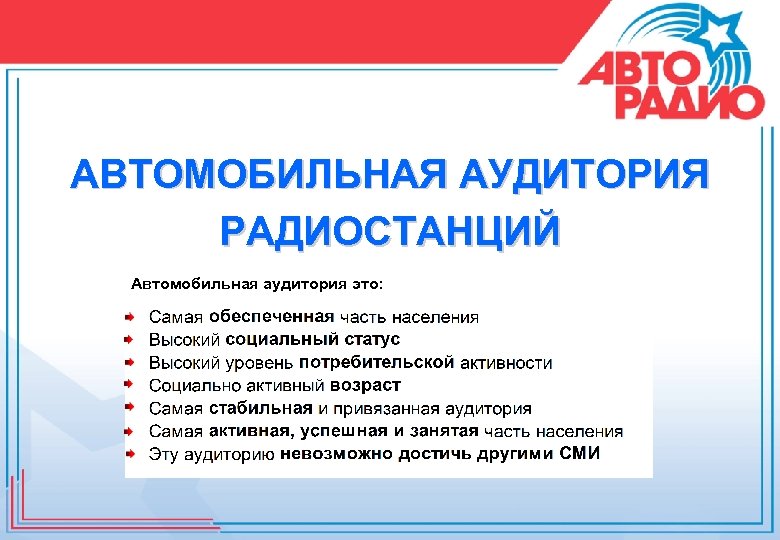 АВТО
РАДИО

АВТОМОБИЛЬНАЯ АУДИТОРИЯ РАДИОСТАНЦИЙ

Автомобильная аудитория это:

Самая обеспеченная часть населения
Высокий социальный статус
Высокий уровень потребительской активности
Социально активный возраст
Самая стабильная и привязанная аудитория
Самая активная, успешная и занятая часть населения
Эту аудиторию невозможно достичь другими СМИ